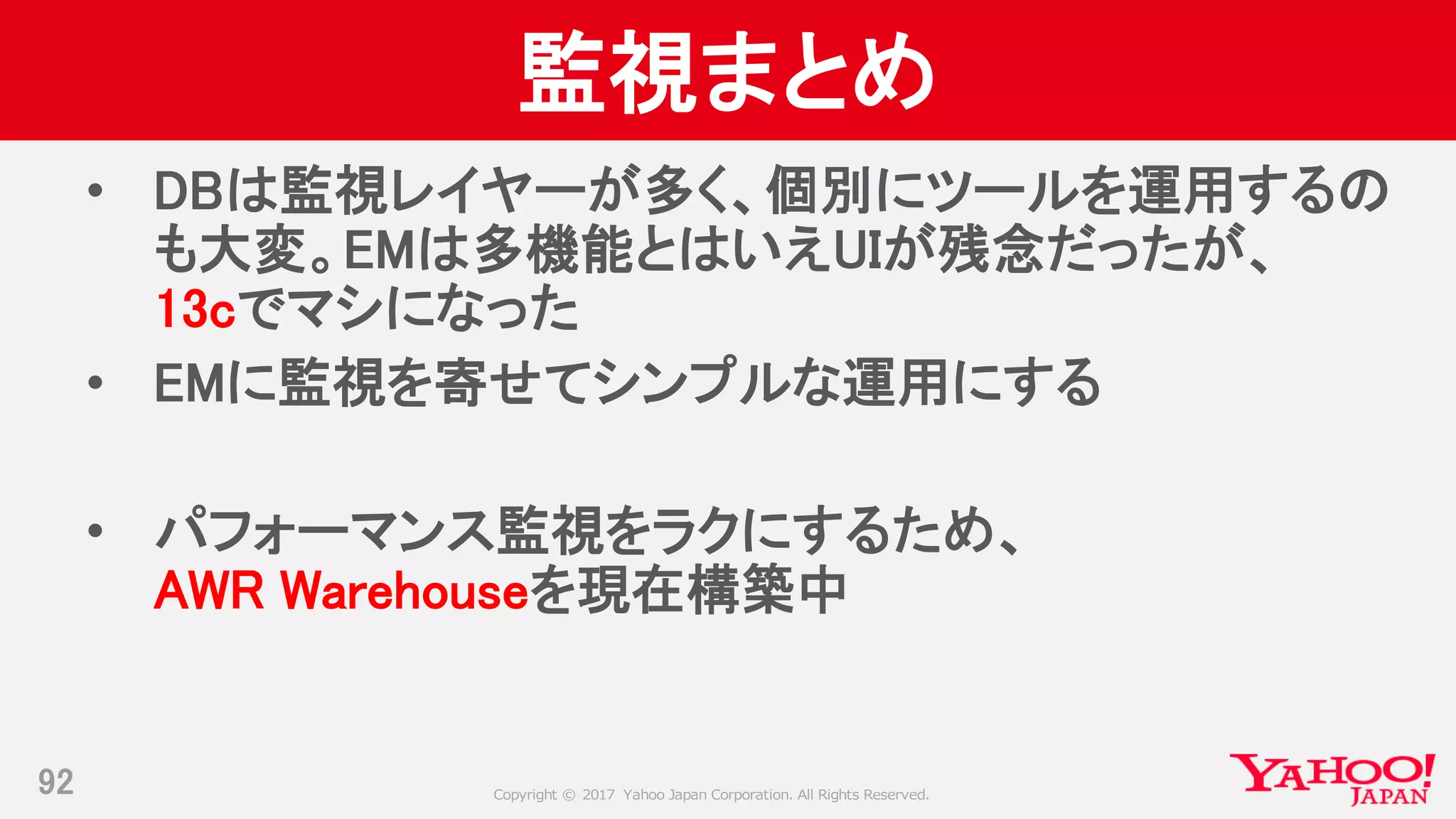 監視まとめ

• DBは監視レイヤーが多く、個別にツールを運用するのも大変。EMは多機能とはいえUIが残念だったが、13cでマシになった

• EMに監視を寄せてシンプルな運用にする

• パフォーマンス監視をラクにするため、AWR Warehouseを現在構築中

92

Copyright © 2017 Yahoo Japan Corporation. All Rights Reserved.

YAHOO! JAPAN